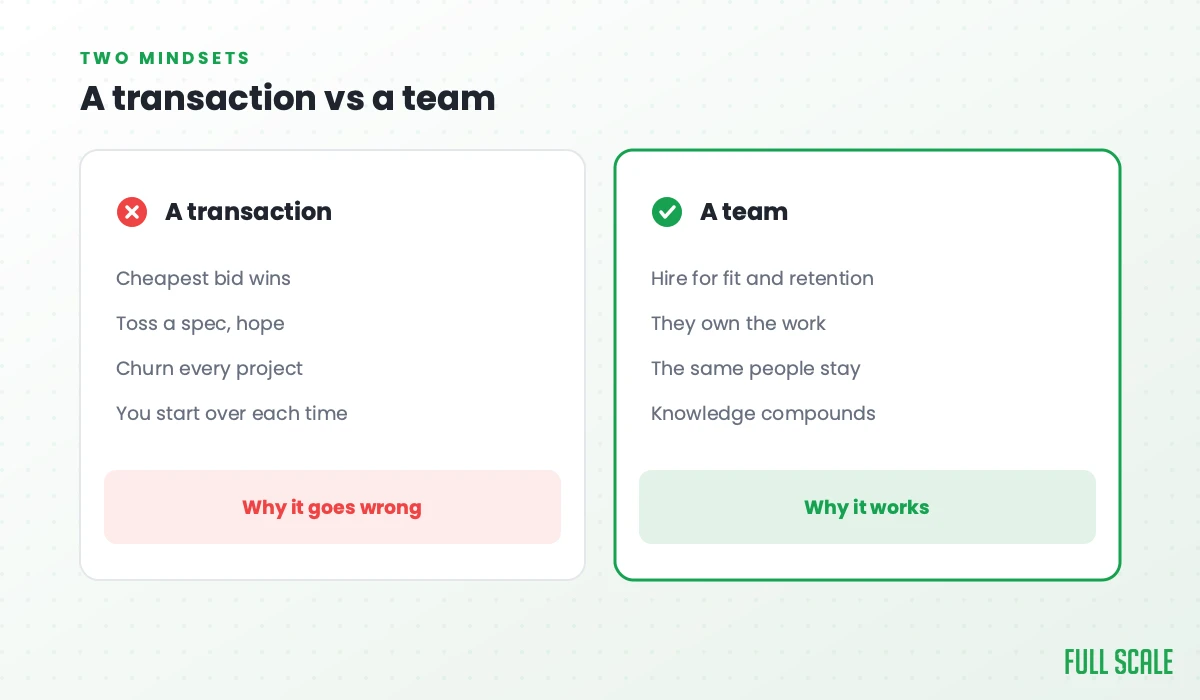 TWO MINDSETS
A transaction vs a team

A transaction

Cheapest bid wins
Toss a spec, hope
Churn every project
You start over each time

Why it goes wrong

A team

Hire for fit and retention
They own the work
The same people stay
Knowledge compounds

Why it works

FULL SCALE